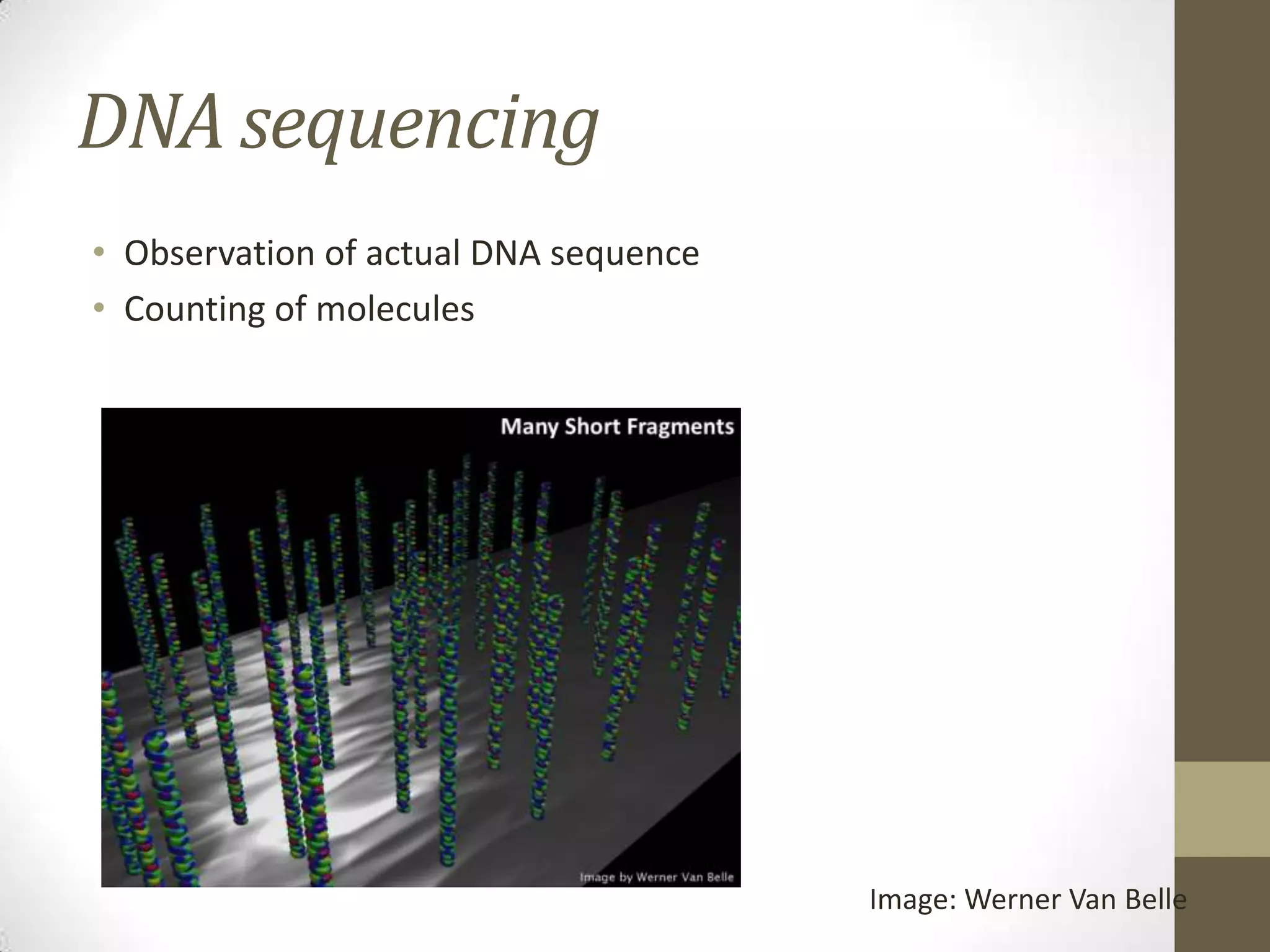 DNA sequencing

• Observation of actual DNA sequence
• Counting of molecules

Many Short Fragments

Image by Werner Van Belle

Image: Werner Van Belle